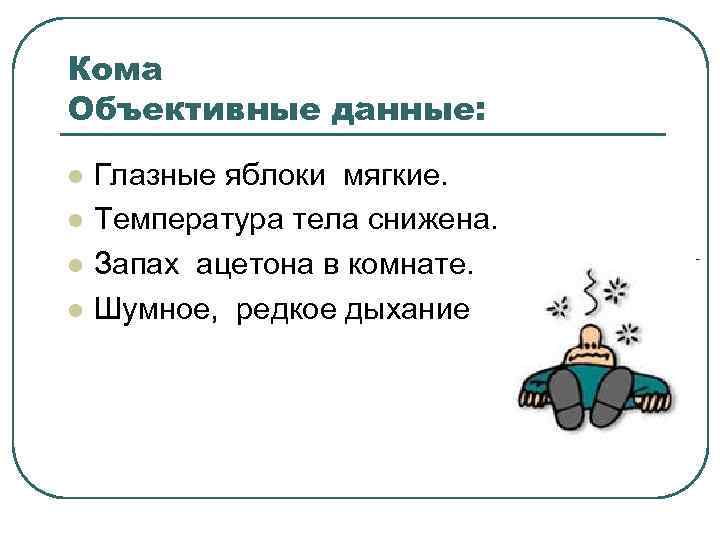 Кома
Объективные данные:

Глазные яблоки мягкие.
Температура тела снижена.
Запах ацетона в комнате.
Шумное, редкое дыхание